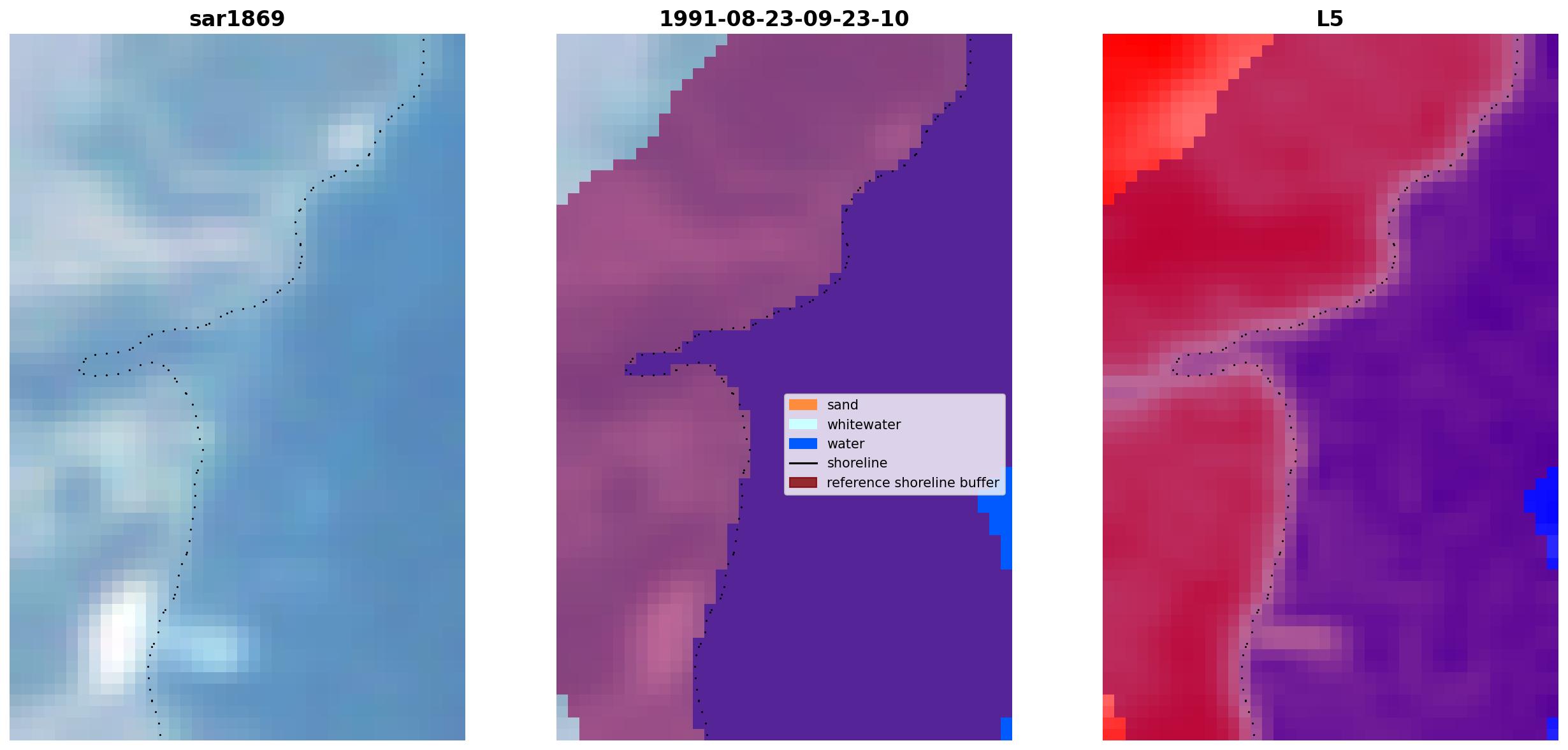 sar1869

1991-08-23-09-23-10

sand
whitewater
water
shoreline
reference shoreline buffer

L5